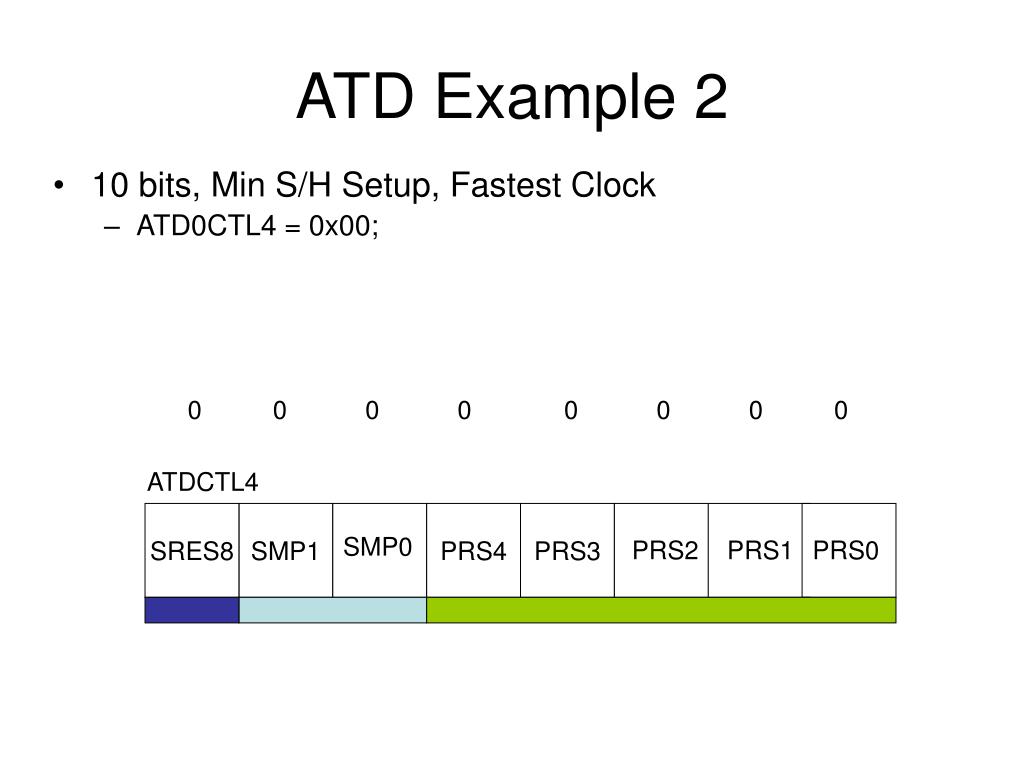 ATD Example 2

• 10 bits, Min S/H Setup, Fastest Clock
– ATD0CTL4 = 0x00;

0 0 0 0 0 0 0 0

ATDCTL4

| SRES8 | SMP1 | SMP0 | PRS4 | PRS3 | PRS2 | PRS1 | PRS0 |
|---|---|---|---|---|---|---|---|